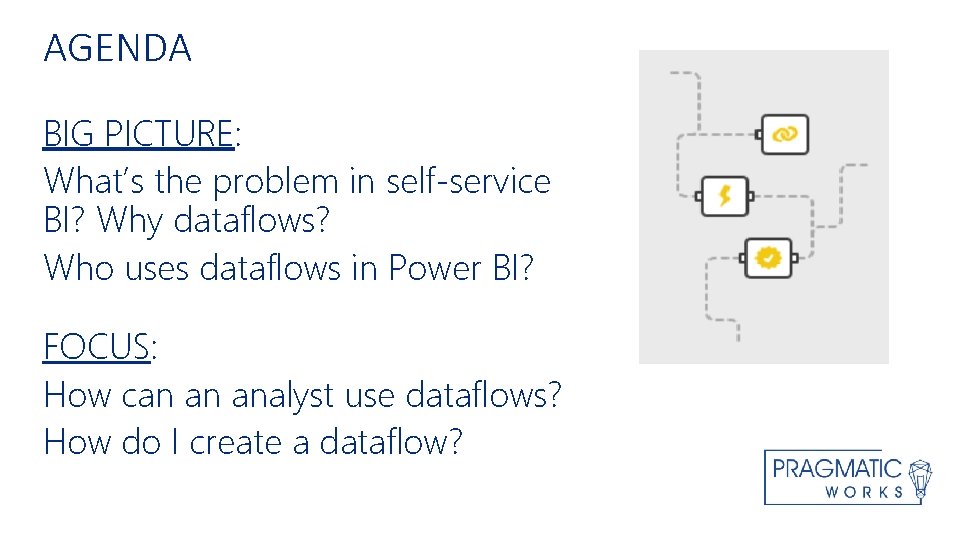 AGENDA

BIG PICTURE:

What's the problem in self-service BI? Why dataflows?

Who uses dataflows in Power BI?

FOCUS:

How can an analyst use dataflows?

How do I create a dataflow?

PRAGMATIC
WORKS